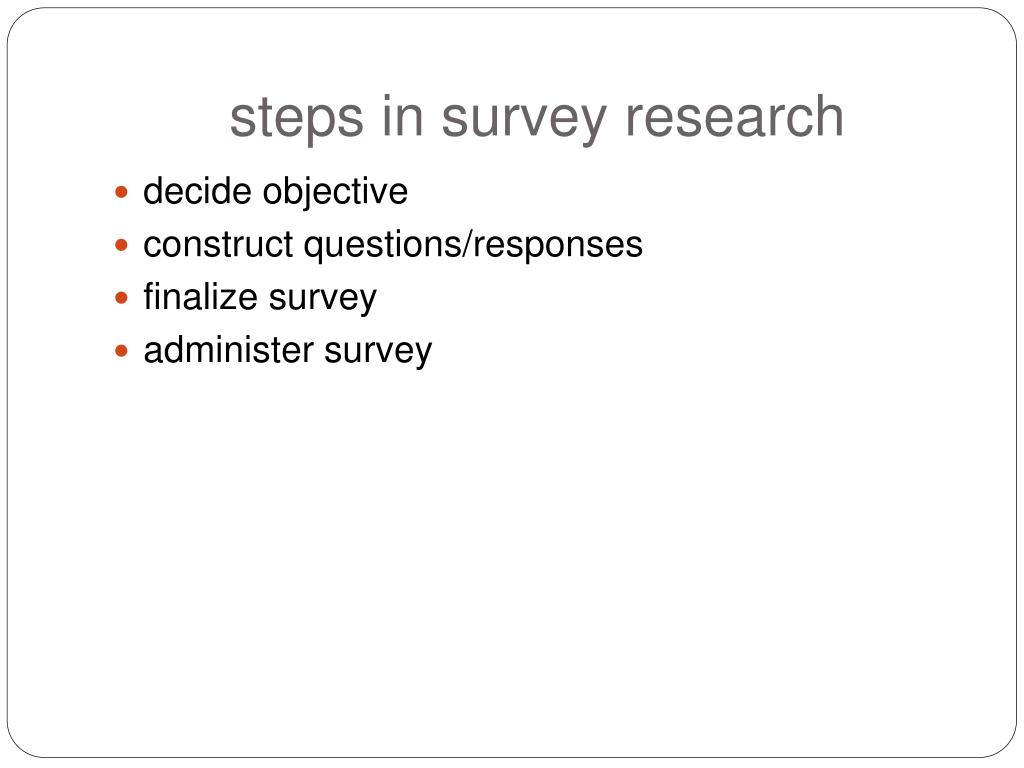 steps in survey research

- decide objective
- construct questions/responses
- finalize survey
- administer survey